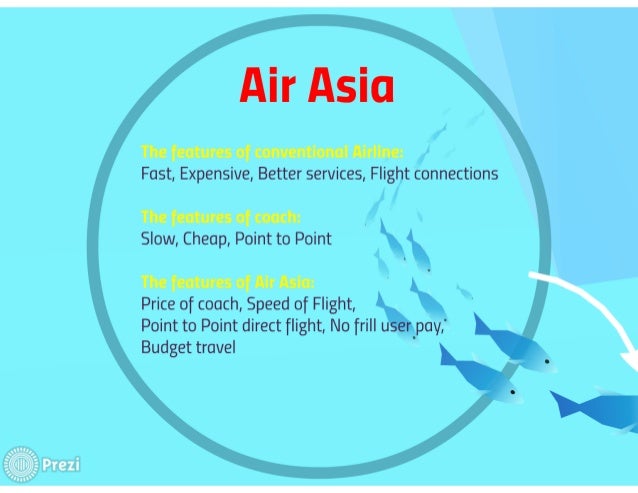 Air Asia

The features of conventional Airline:
Fast, Expensive, Better services, Flight connections

The features of coach:
Slow, Cheap, Point to Point

The features of Air Asia:
Price of coach, Speed of Flight,
Point to Point direct flight, No frill user pay,
Budget travel

Prezi